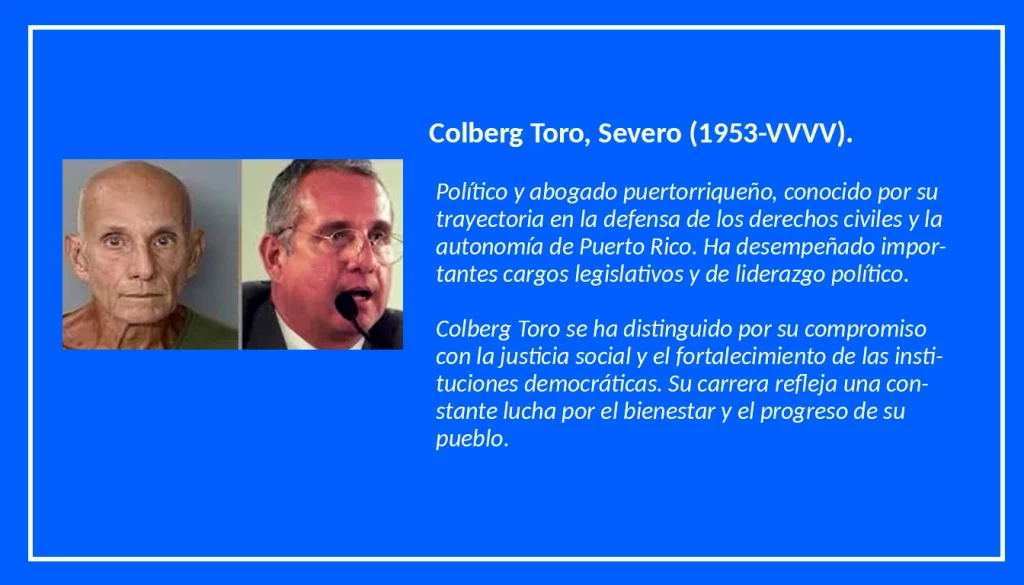 Colberg Toro, Severo (1953-VVVV).

Político y abogado puertorriqueño, conocido por su trayectoria en la defensa de los derechos civiles y la autonomía de Puerto Rico. Ha desempeñado importantes cargos legislativos y de liderazgo político.

Colberg Toro se ha distinguido por su compromiso con la justicia social y el fortalecimiento de las instituciones democráticas. Su carrera refleja una constante lucha por el bienestar y el progreso de su pueblo.